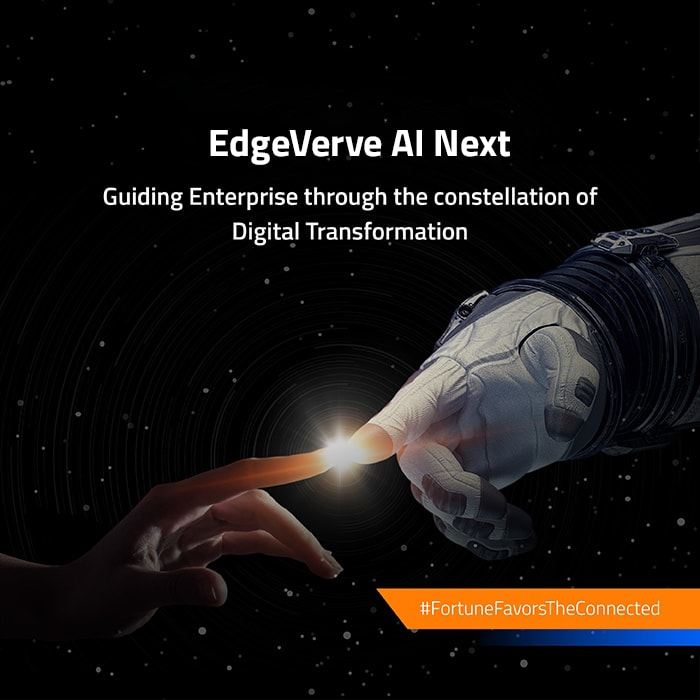 EdgeVerve AI Next

Guiding Enterprise through the constellation of Digital Transformation

#FortuneFavorsTheConnected